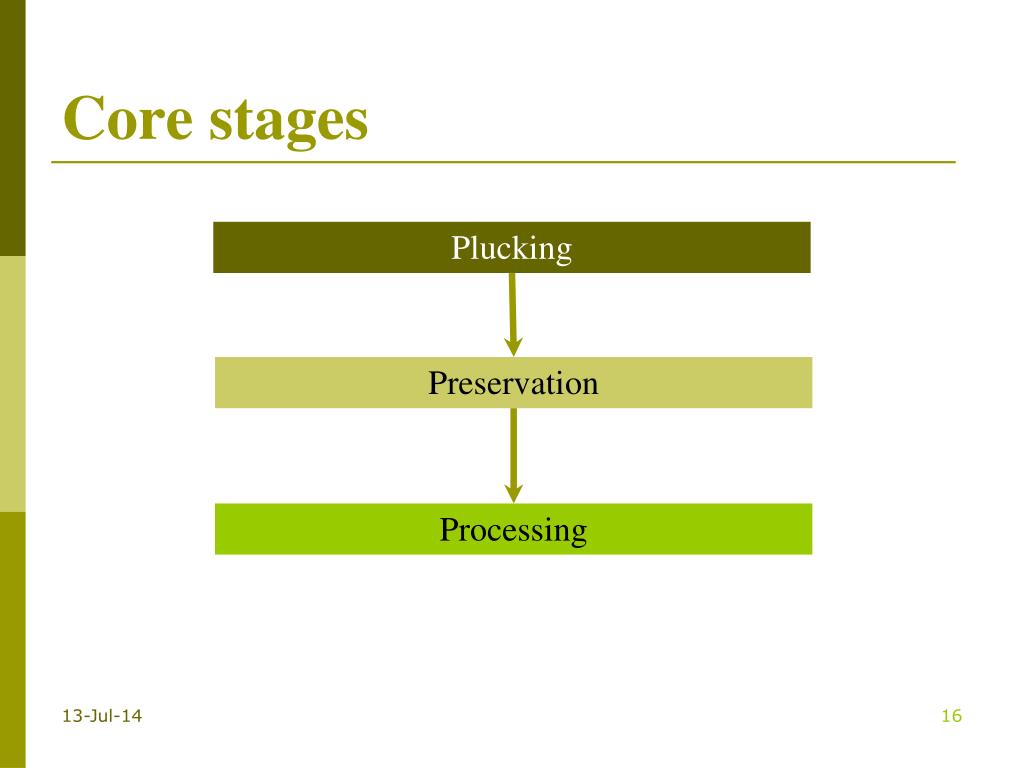 Core stages

Plucking

Preservation

Processing

13-Jul-14

16